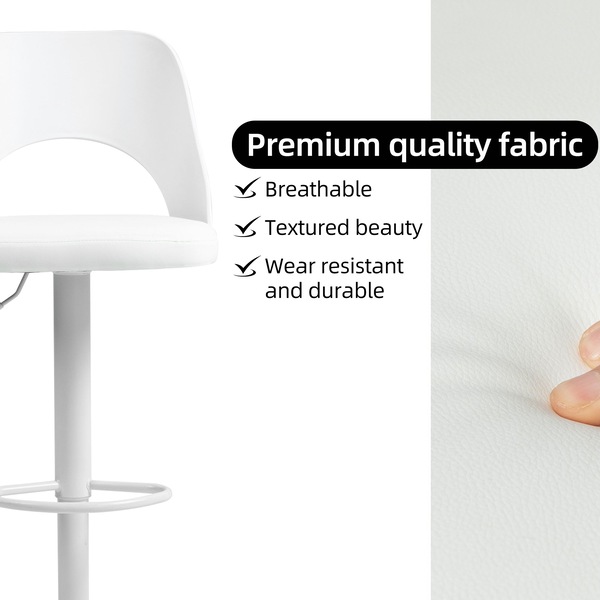 Premium quality fabric

Breathable

Textured beauty

Wear resistant and durable